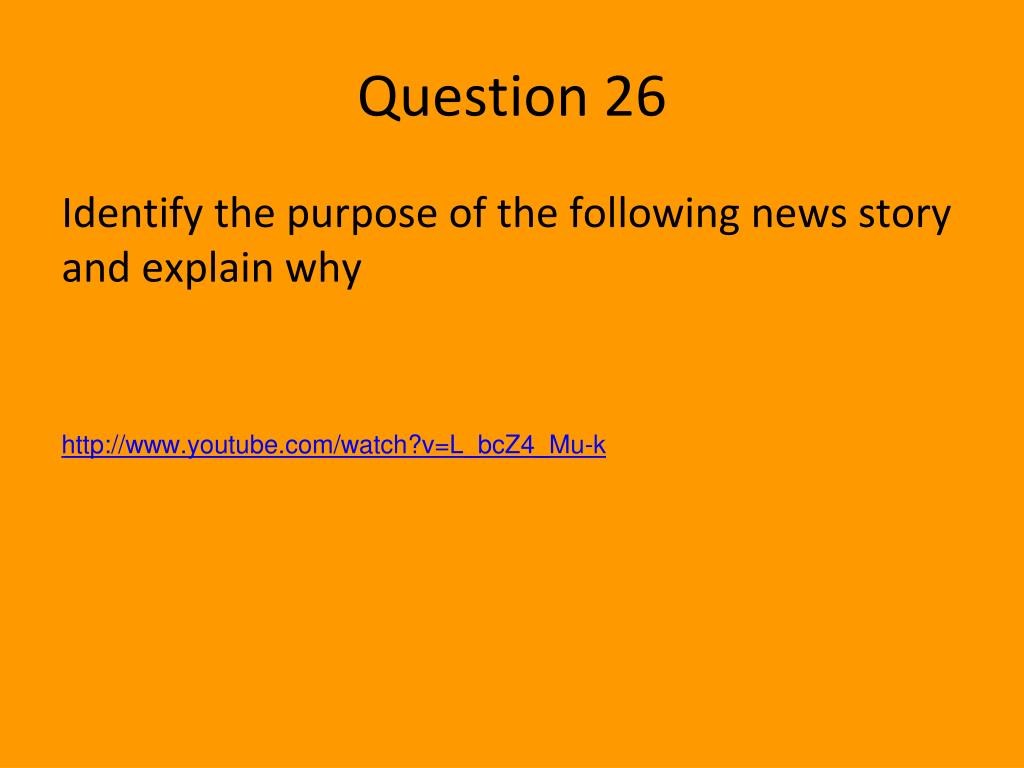 Question 26

Identify the purpose of the following news story and explain why

http://www.youtube.com/watch?v=L_bcZ4_Mu-k